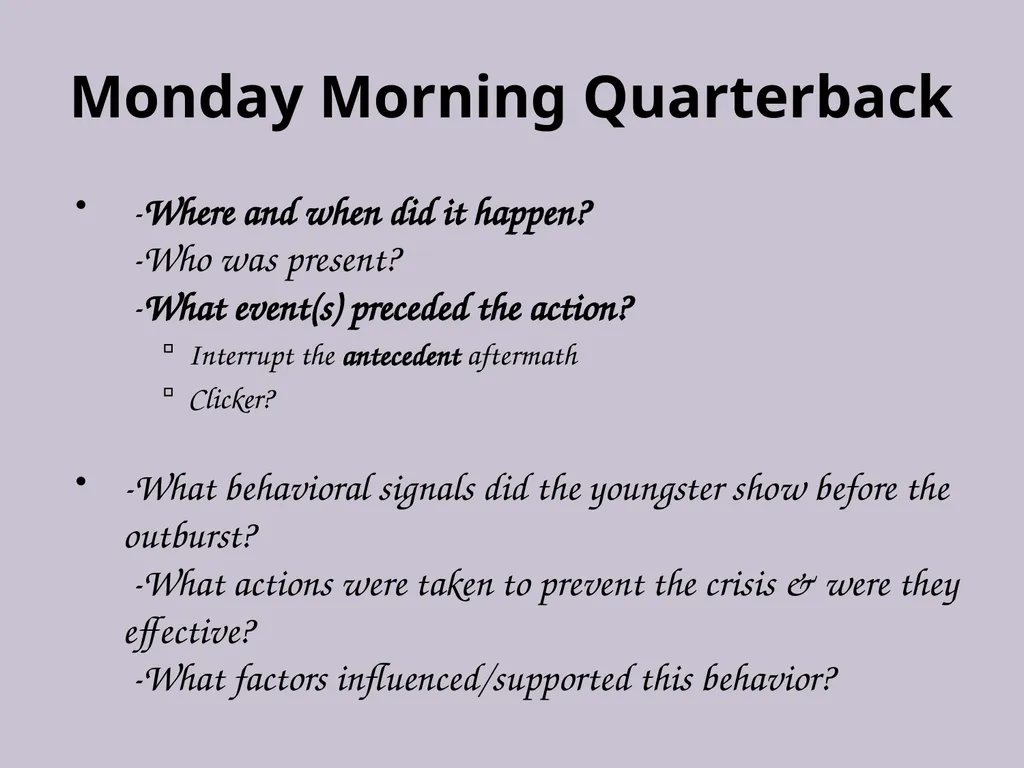 Monday Morning Quarterback

• -Where and when did it happen?
-Who was present?
-What event(s) preceded the action?
  ▫ Interrupt the antecedent aftermath
  ▫ Clicker?

• -What behavioral signals did the youngster show before the outburst?
-What actions were taken to prevent the crisis & were they effective?
-What factors influenced/supported this behavior?